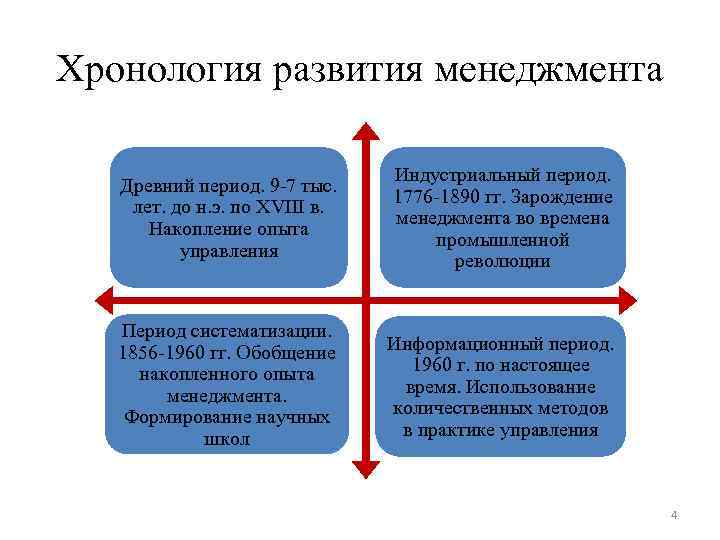 Хронология развития менеджмента

Древний период. 9-7 тыс. лет. до н.э. по XVIII в. Накопление опыта управления

Индустриальный период. 1776-1890 гг. Зарождение менеджмента во времена промышленной революции

Период систематизации. 1856-1960 гг. Обобщение накопленного опыта менеджмента. Формирование научных школ

Информационный период. 1960 г. по настоящее время. Использование количественных методов в практике управления

4